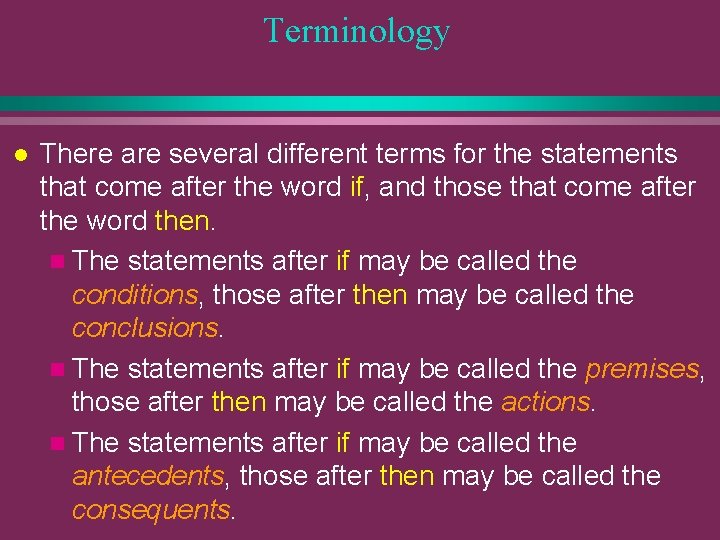 Terminology

There are several different terms for the statements that come after the word if, and those that come after the word then.

The statements after if may be called the conditions, those after then may be called the conclusions.

The statements after if may be called the premises, those after then may be called the actions.

The statements after if may be called the antecedents, those after then may be called the consequents.